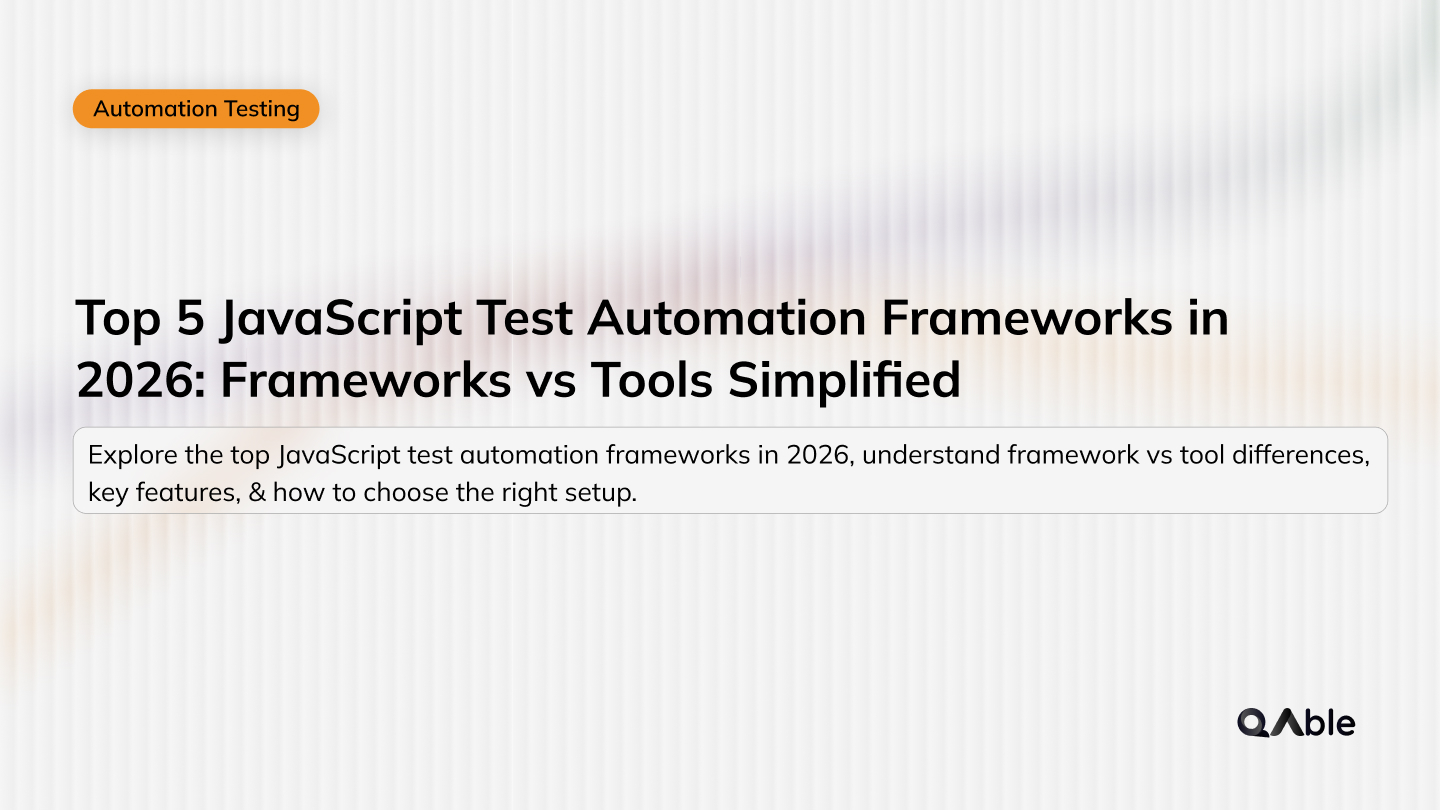 Automation Testing

Top 5 JavaScript Test Automation Frameworks in 2026: Frameworks vs Tools Simplified

Explore the top JavaScript test automation frameworks in 2026, understand framework vs tool differences, key features, & how to choose the right setup.

QAble